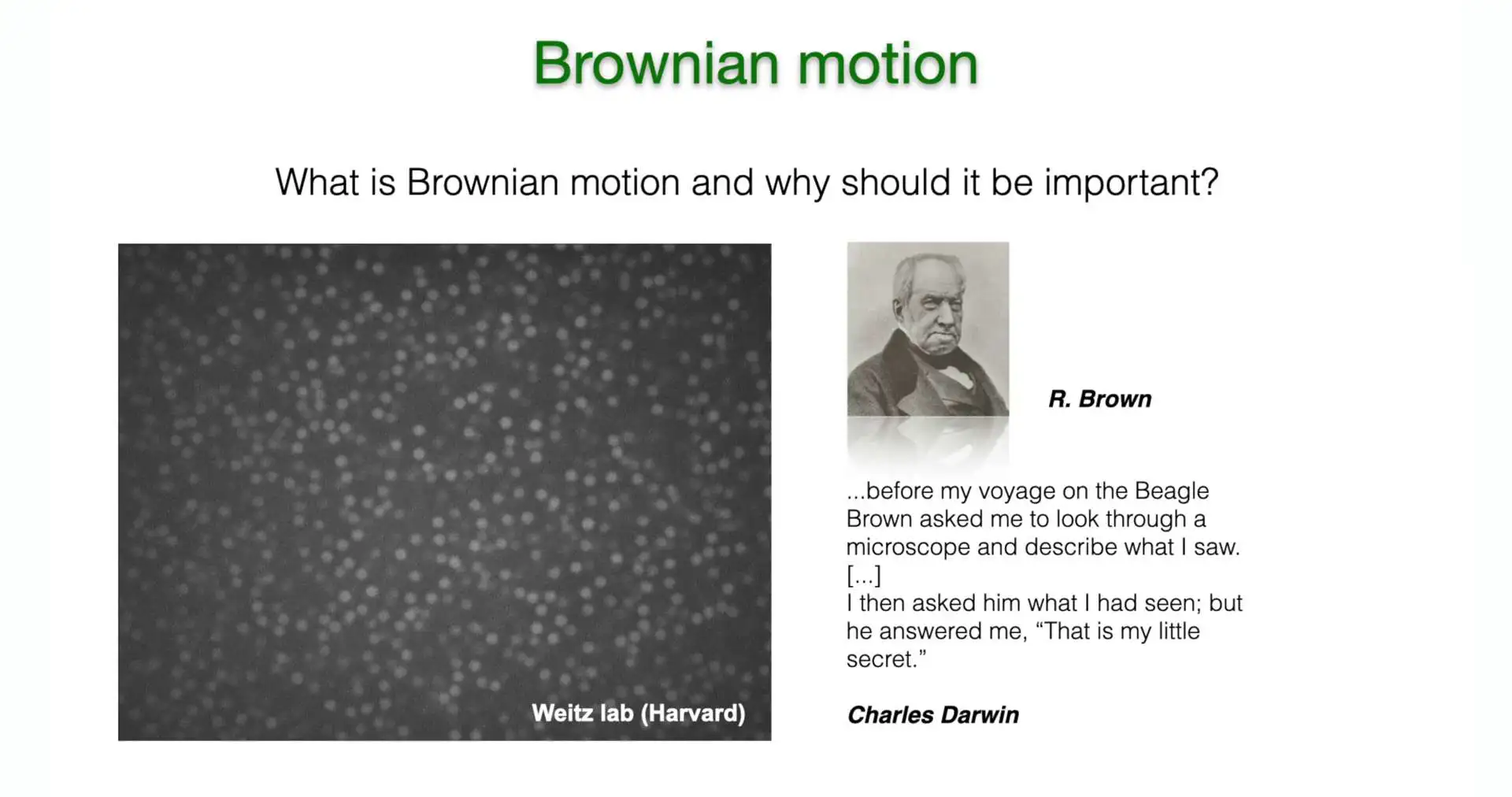 Brownian motion

What is Brownian motion and why should it be important?

Weitz lab (Harvard)

R. Brown

...before my voyage on the Beagle Brown asked me to look through a microscope and describe what I saw.
[...]
I then asked him what I had seen; but he answered me, “That is my little secret.”

Charles Darwin